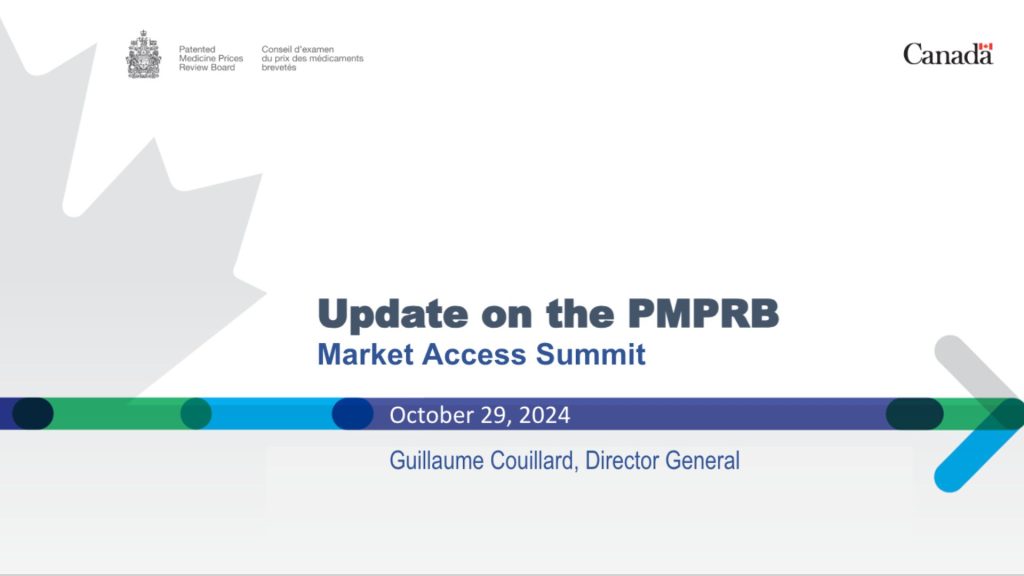 Patented Medicine Prices Review Board

Conseil d'examen du prix des médicaments brevetés

Canada

Update on the PMPRB

Market Access Summit

October 29, 2024

Guillaume Couillard, Director General